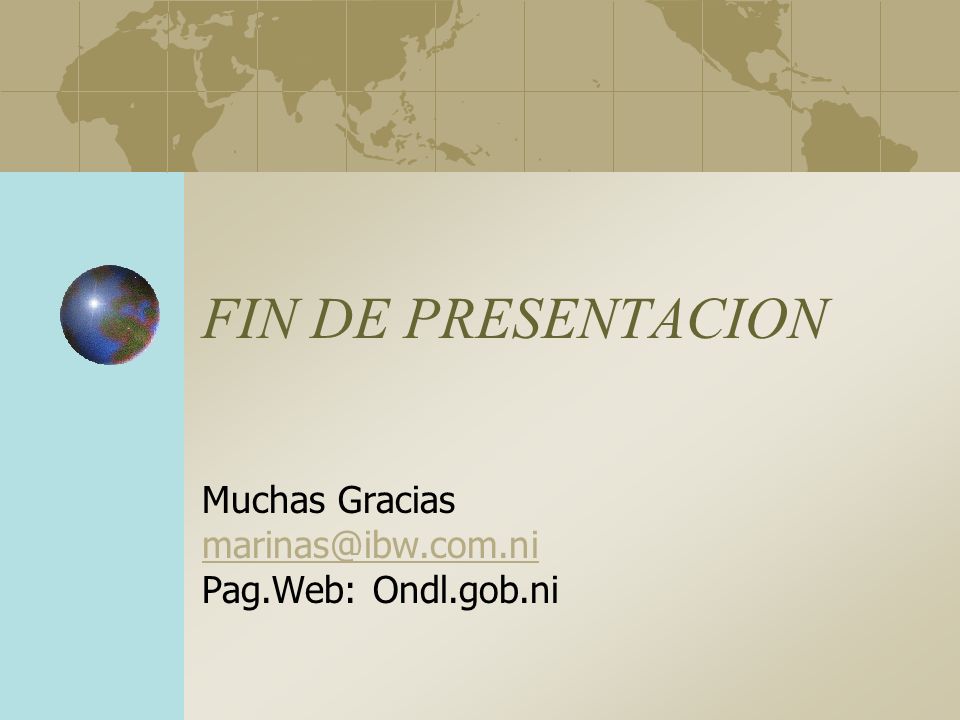 FIN DE PRESENTACION

Muchas Gracias
marinas@ibw.com.ni
Pag.Web: Ondl.gob.ni